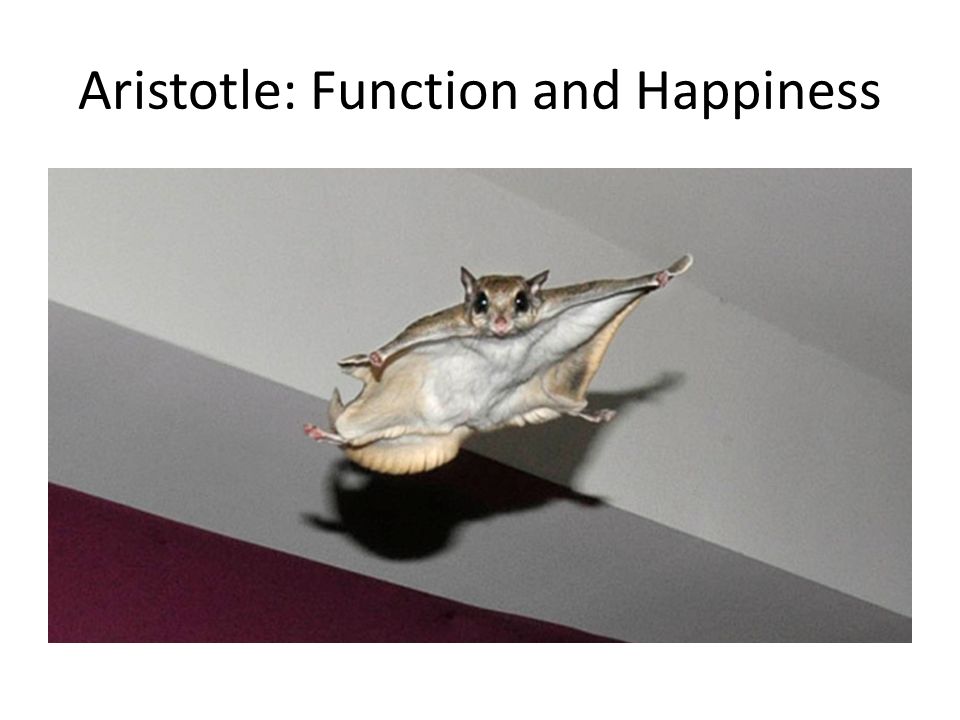 Aristotle: Function and Happiness